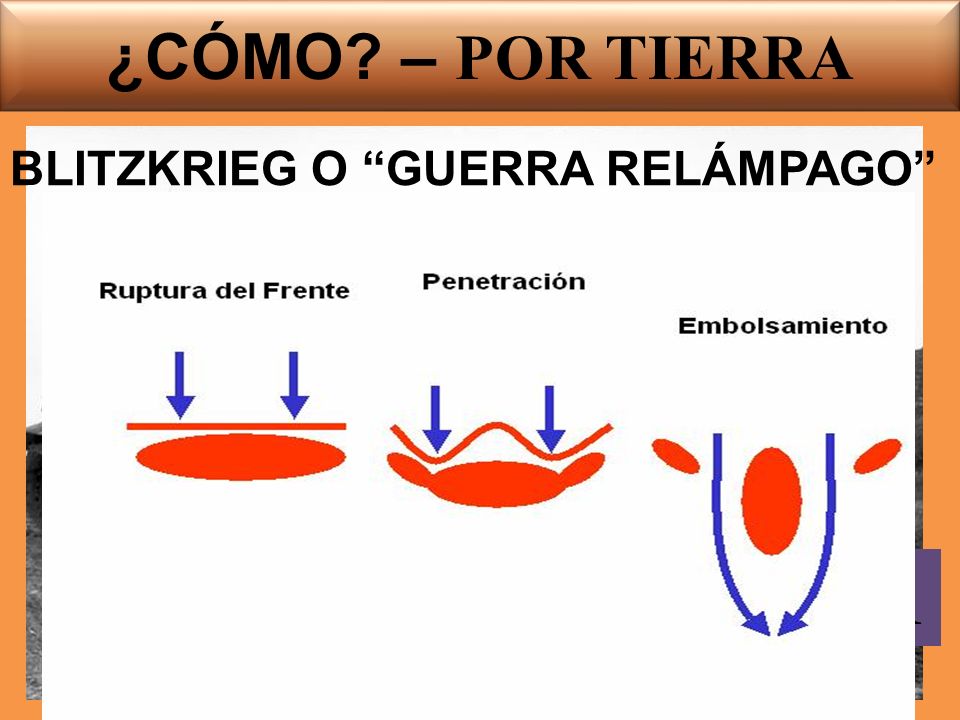 ¿CÓMO? – POR TIERRA

BLITZKRIEG O “GUERRA RELÁMPAGO”

Ruptura del Frente

Penetración

Embolsamiento